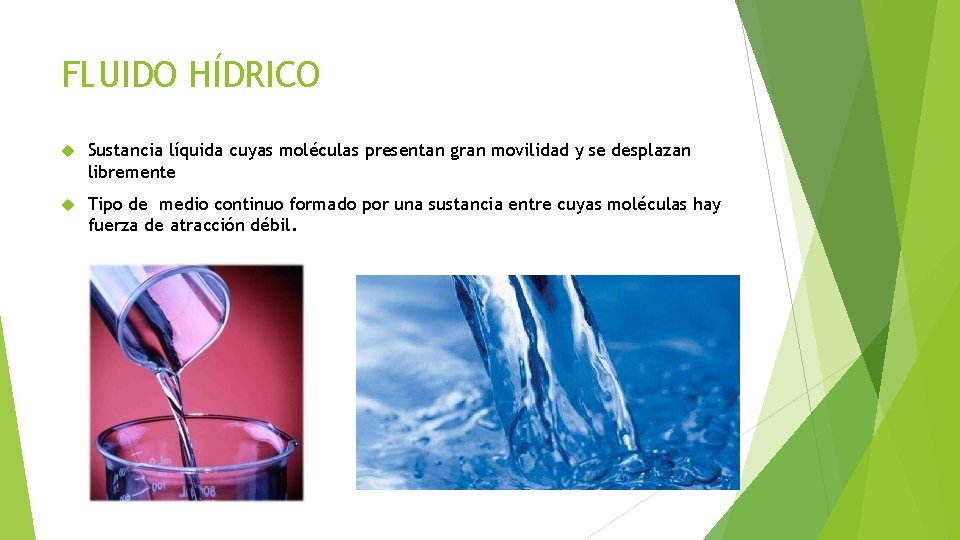 FLUIDO HÍDRICO

Sustancia líquida cuyas moléculas presentan gran movilidad y se desplazan libremente

Tipo de medio continuo formado por una sustancia entre cuyas moléculas hay fuerza de atracción débil.